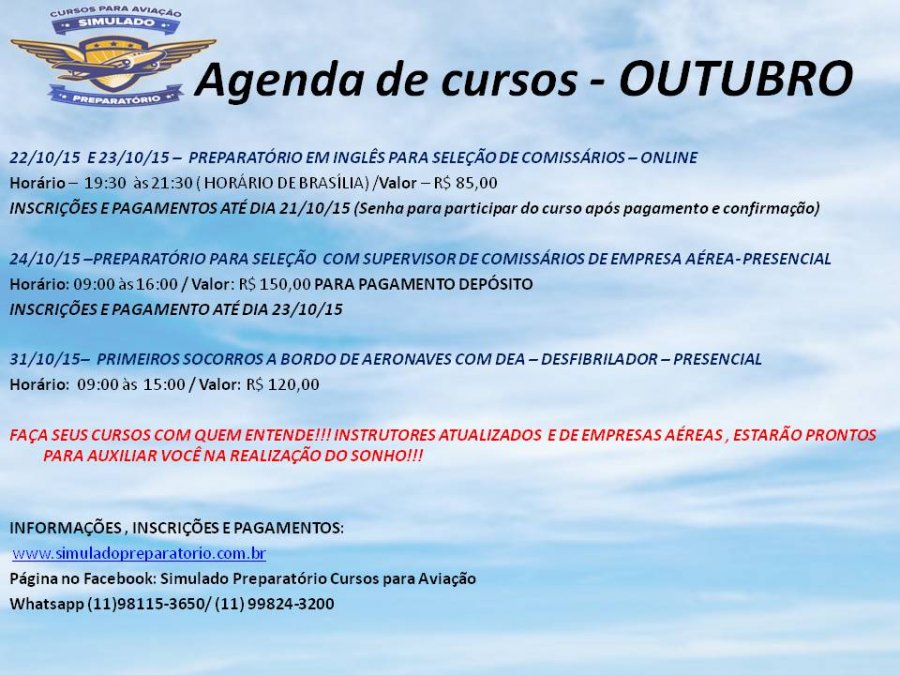 CURSOS PARA AVIAÇÃO
SIMULADO
PREPARATÓRIO

Agenda de cursos - OUTUBRO

22/10/15 E 23/10/15 – PREPARATÓRIO EM INGLÊS PARA SELEÇÃO DE COMISSÁRIOS – ONLINE
Horário – 19:30 às 21:30 ( HORÁRIO DE BRASÍLIA) /Valor – R$ 85,00
INSCRIÇÕES E PAGAMENTOS ATÉ DIA 21/10/15 (Senha para participar do curso após pagamento e confirmação)

24/10/15 –PREPARATÓRIO PARA SELEÇÃO COM SUPERVISOR DE COMISSÁRIOS DE EMPRESA AÉREA - PRESENCIAL
Horário: 09:00 às 16:00 / Valor: R$ 150,00 PARA PAGAMENTO DEPÓSITO
INSCRIÇÕES E PAGAMENTO ATÉ DIA 23/10/15

31/10/15– PRIMEIROS SOCORROS A BORDO DE AERONAVES COM DEA – DESFIBRILADOR – PRESENCIAL
Horário: 09:00 às 15:00 / Valor: R$ 120,00

FAÇA SEUS CURSOS COM QUEM ENTENDE!!! INSTRUTORES ATUALIZADOS E DE EMPRESAS AÉREAS , ESTARÃO PRONTOS PARA AUXILIAR VOCÊ NA REALIZAÇÃO DO SONHO!!!

INFORMAÇÕES , INSCRIÇÕES E PAGAMENTOS:
www.simuladopreparatorio.com.br
Página no Facebook: Simulado Preparatório Cursos para Aviação
Whatsapp (11)98115-3650/ (11) 99824-3200